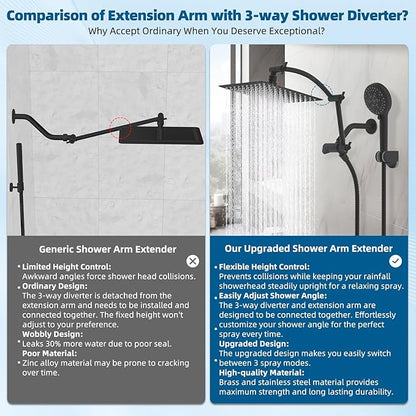 Comparison of Extension Arm with 3-way Shower Diverter?
Why Accept Ordinary When You Deserve Exceptional?

Generic Shower Arm Extender

• Limited Height Control:
Awkward angles force shower head collisions.
• Ordinary Design:
The 3-way diverter is detached from the extension arm and needs to be installed and connected together. The fixed height won't adjust to your preference.
Wobbly Design:
• Leaks 30% more water due to poor seal.
Poor Material:
• Zinc alloy material may be prone to cracking over time.

Our Upgraded Shower Arm Extender

• Flexible Height Control:
Prevents collisions while keeping your rainfall showerhead steadily upright for a relaxing spray.
• Easily Adjust Shower Angle:
The 3-way diverter and extension arm are designed to be connected together. Effortlessly
• customize your shower angle for the perfect spray every time.
Upgraded Design:
The upgraded design makes you easily switch
• between 3 spray modes.
High-quality Material:
Brass and stainless steel material provides maximum strength and long lasting durability.